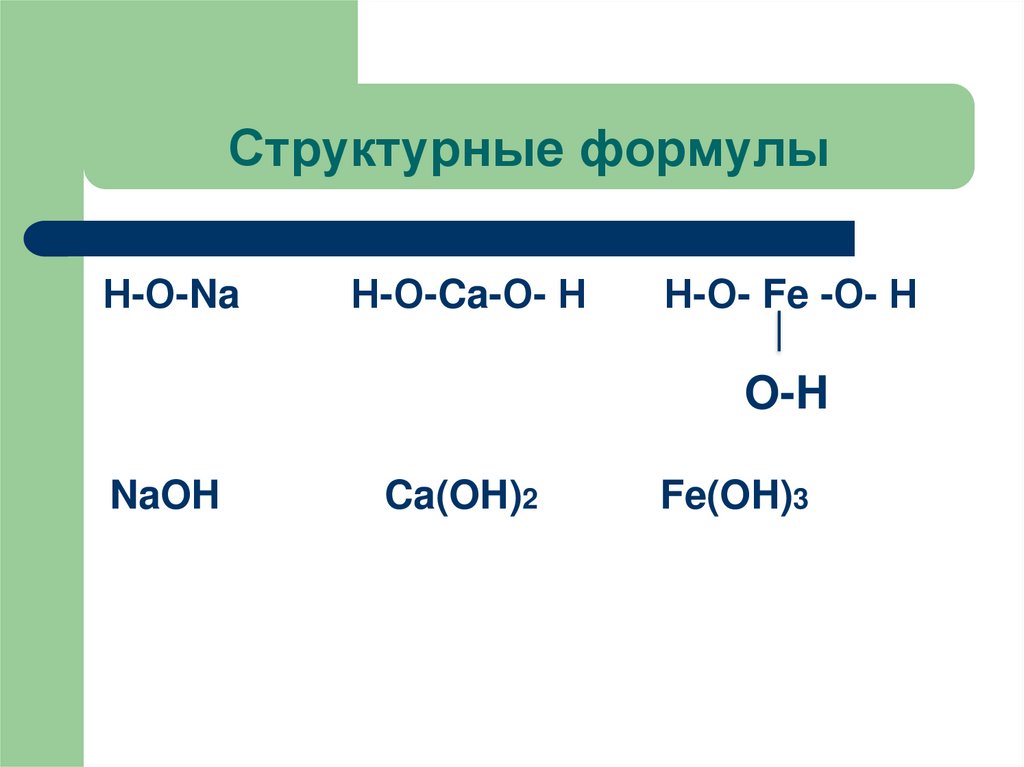 Структурные формулы

H-O-Na H-O-Ca-O- H H-O- Fe -O- H

|

O-H

$NaOH$ $Ca(OH)_2$ $Fe(OH)_3$